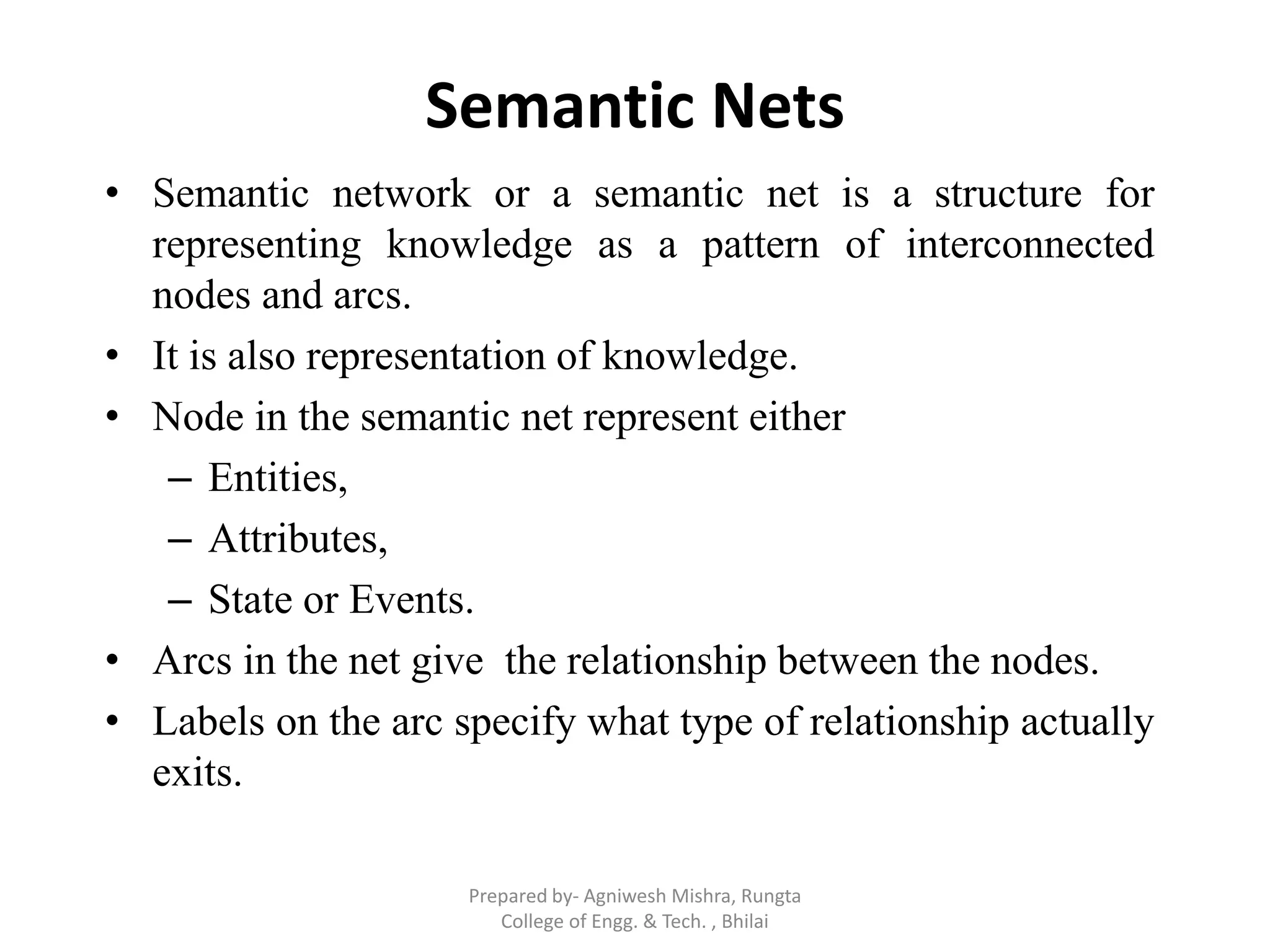 Semantic Nets

• Semantic network or a semantic net is a structure for representing knowledge as a pattern of interconnected nodes and arcs.
• It is also representation of knowledge.
• Node in the semantic net represent either
– Entities,
– Attributes,
– State or Events.
• Arcs in the net give the relationship between the nodes.
• Labels on the arc specify what type of relationship actually exits.

Prepared by- Agniwesh Mishra, Rungta College of Engg. & Tech. , Bhilai